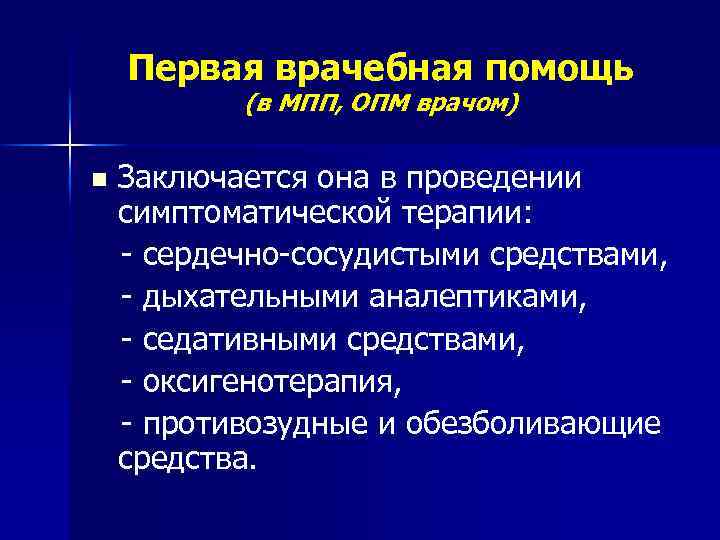 Первая врачебная помощь
(в МПП, ОПМ врачом)

■ Заключается она в проведении симптоматической терапии:
- сердечно-сосудистыми средствами,
- дыхательными аналептиками,
- седативными средствами,
- оксигенотерапия,
- противозудные и обезболивающие средства.